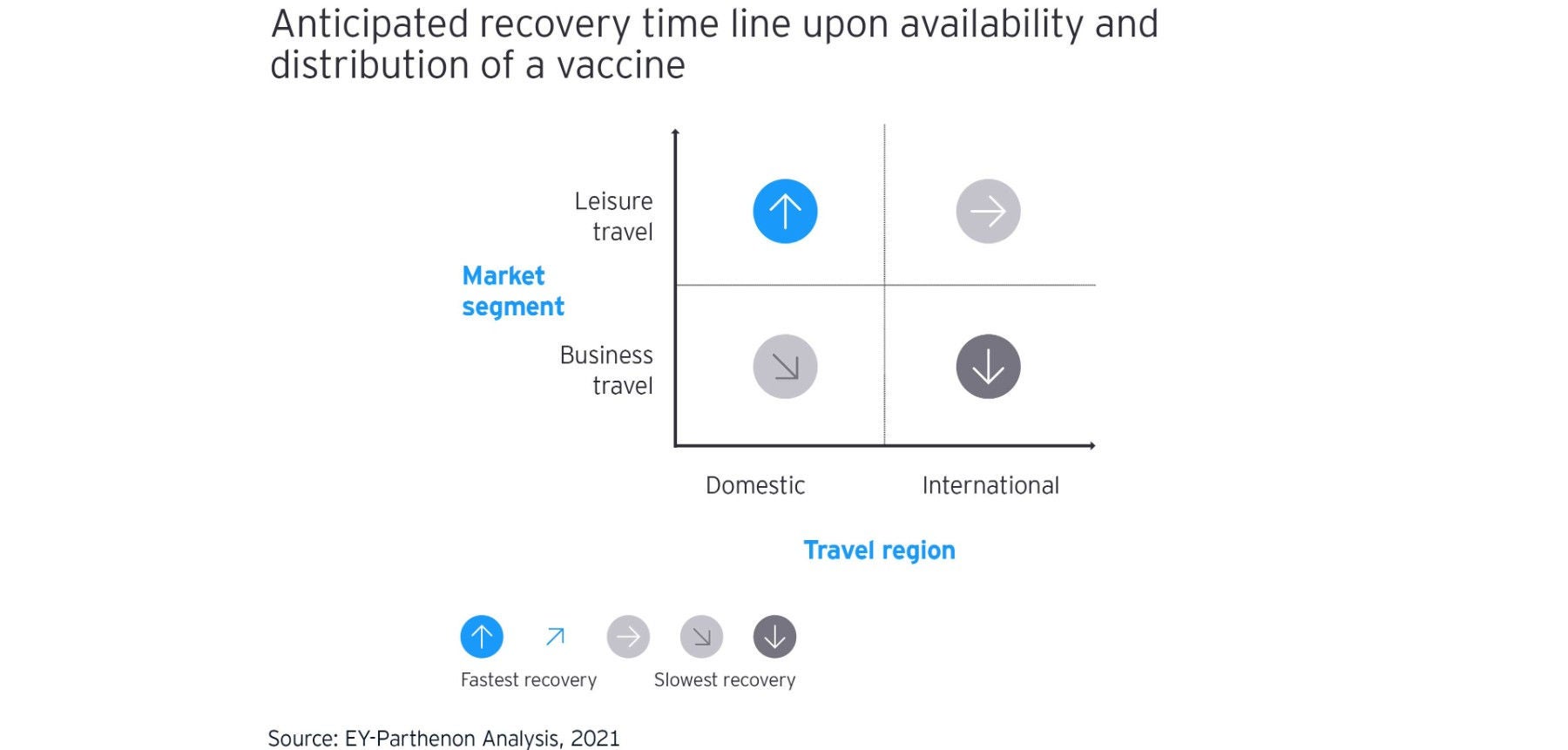 Anticipated recovery time line upon availability and distribution of a vaccine

Leisure travel

Market segment

Business travel

Domestic

International

Travel region

Fastest recovery

Slowest recovery

Source: EY-Parthenon Analysis, 2021